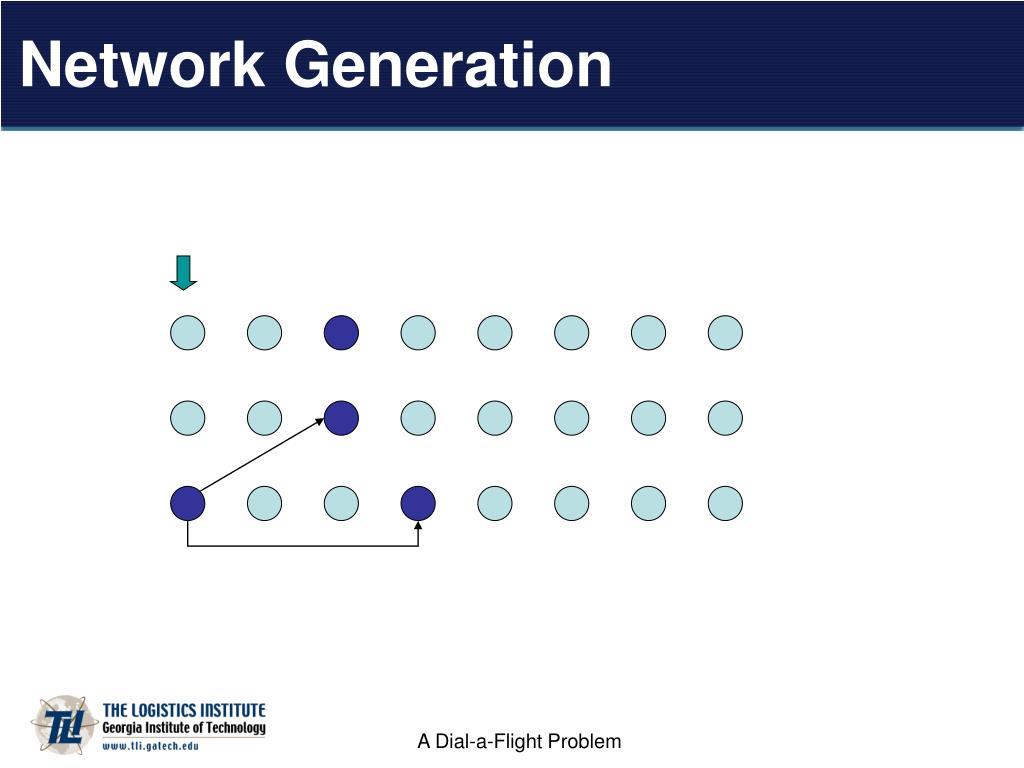 Network Generation

TLI
THE LOGISTICS INSTITUTE
Georgia Institute of Technology
www.tli.gatech.edu

A Dial-a-Flight Problem